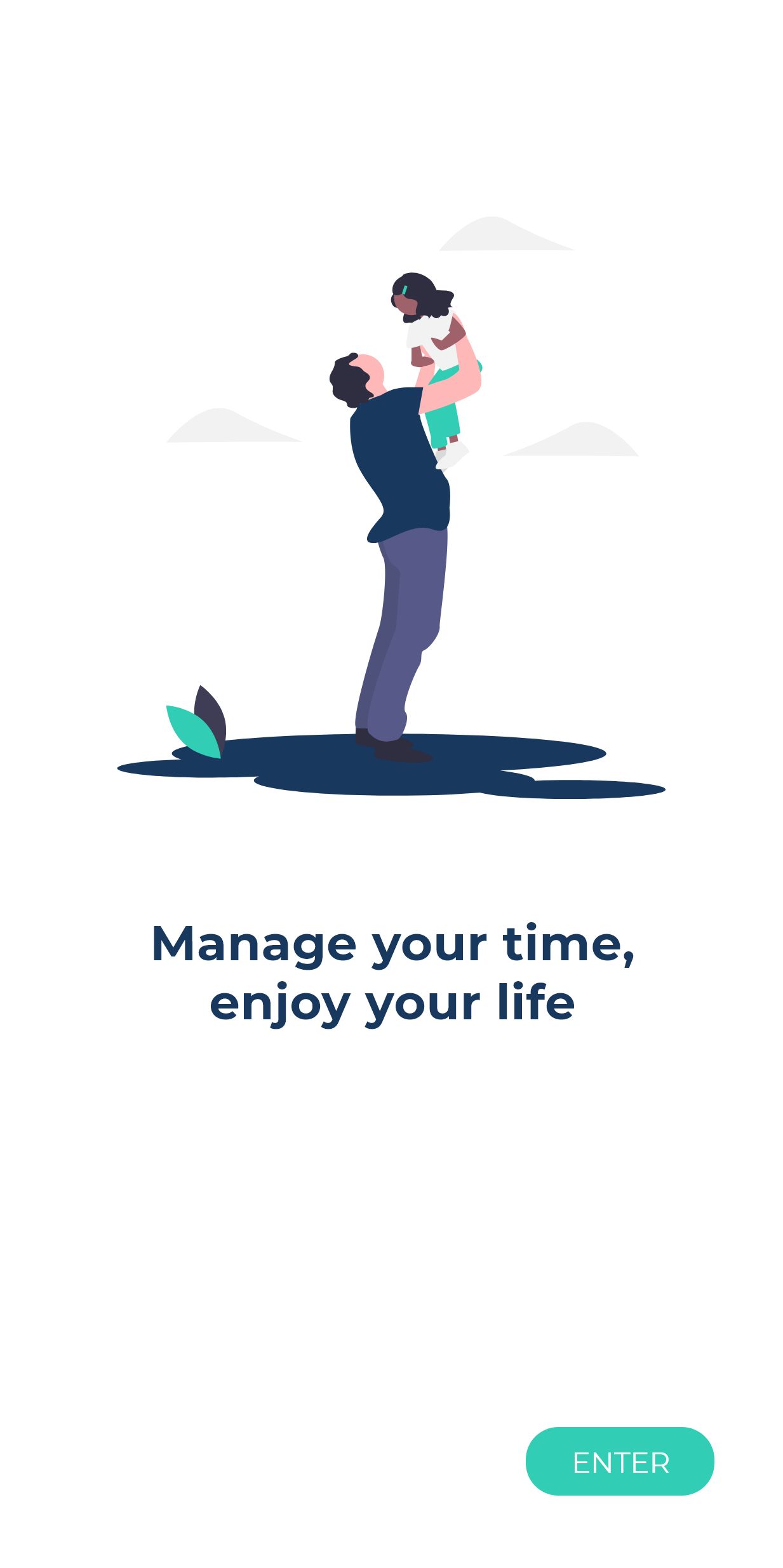 Manage your time,
enjoy your life

ENTER